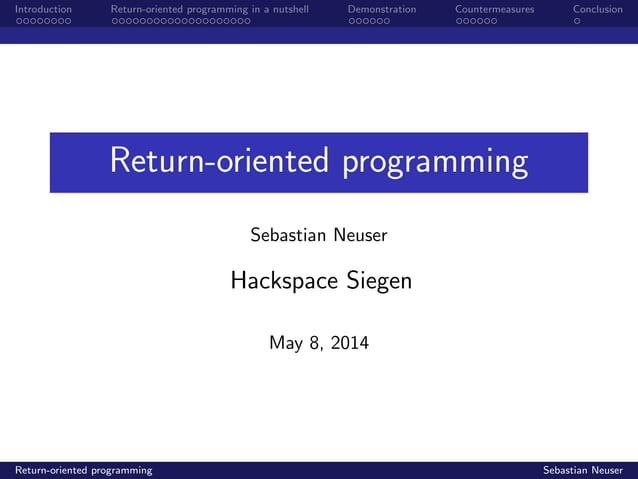 Introduction Return-oriented programming in a nutshell Demonstration Countermeasures Conclusion

Return-oriented programming

Sebastian Neuser

Hackspace Siegen

May 8, 2014

Return-oriented programming Sebastian Neuser